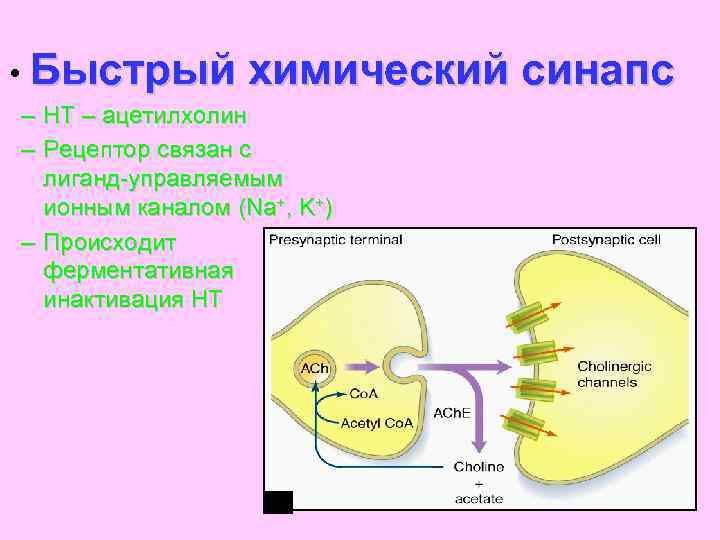 • Быстрый химический синапс

– НТ – ацетилхолин

– Рецептор связан с лиганд-управляемым ионным каналом ($Na^+$, $K^+$)

– Происходит ферментативная инактивация НТ

Presynaptic terminal

Postsynaptic cell

ACh

CoA

Acetyl CoA

AChE

Cholinergic channels

Choline + acetate